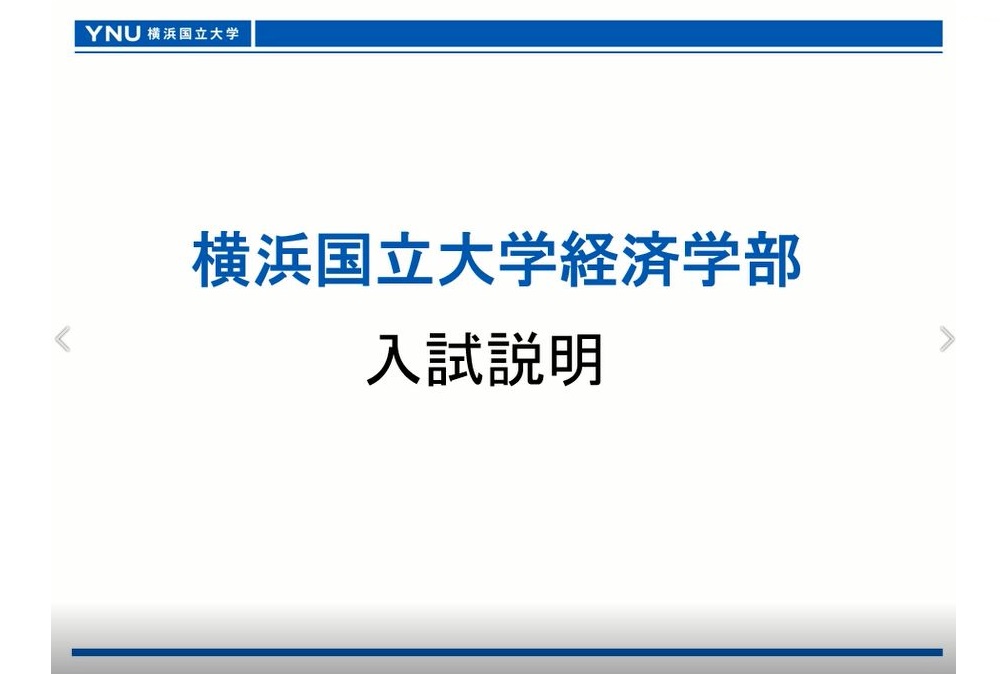 YNU 横浜国立大学

横浜国立大学経済学部

入試説明